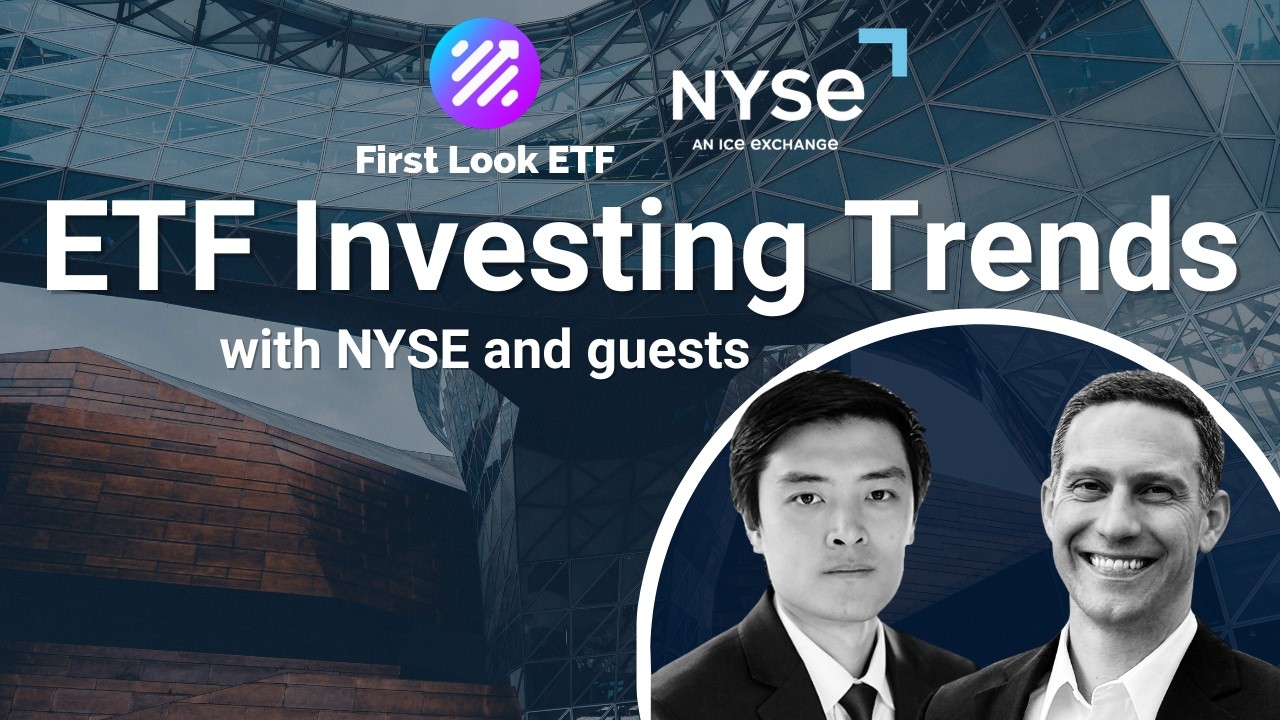 First Look ETF

NYSE
AN ICE EXCHANGE

ETF Investing Trends

with NYSE and guests